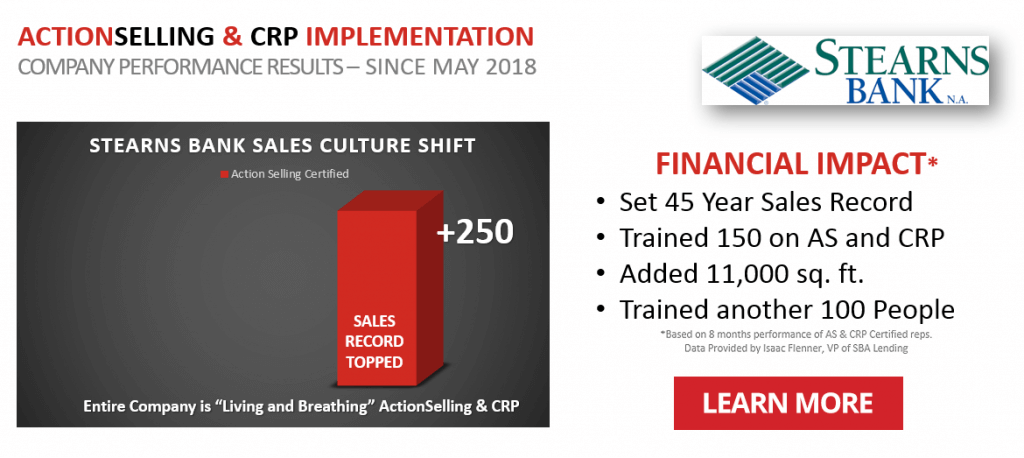 ACTIONSELLING & CRP IMPLEMENTATION
COMPANY PERFORMANCE RESULTS – SINCE MAY 2018

STEARNS BANK SALES CULTURE SHIFT

Action Selling Certified

+250

SALES RECORD TOPPED

Entire Company is "Living and Breathing" ActionSelling & CRP

STEARNS BANK N.A.

FINANCIAL IMPACT*

• Set 45 Year Sales Record
• Trained 150 on AS and CRP
• Added 11,000 sq. ft.
• Trained another 100 People

*Based on 8 months performance of AS & CRP Certified reps.
Data Provided by Isaac Flenner, VP of SBA Lending

LEARN MORE